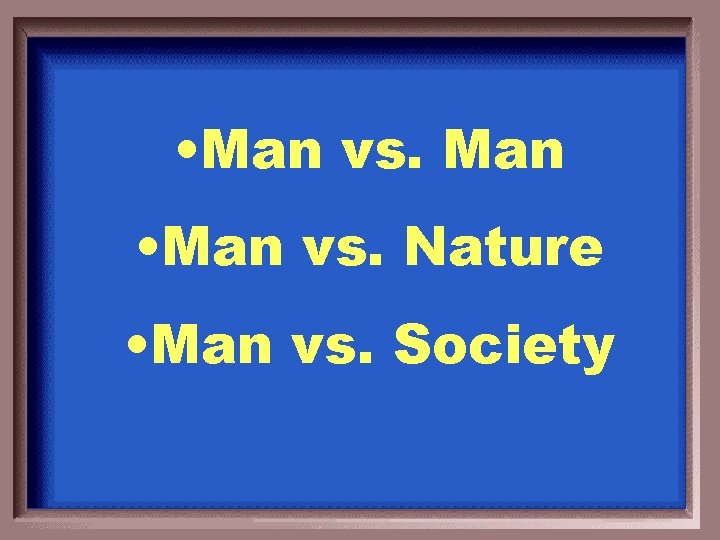 •Man vs. Man

•Man vs. Nature

•Man vs. Society